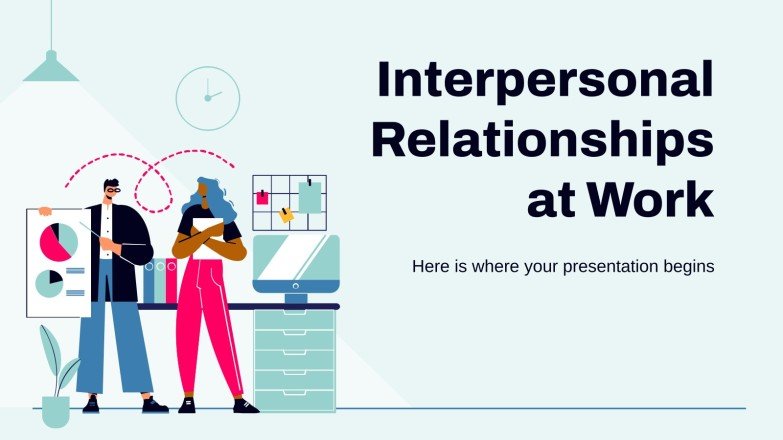 Interpersonal Relationships at Work

Here is where your presentation begins